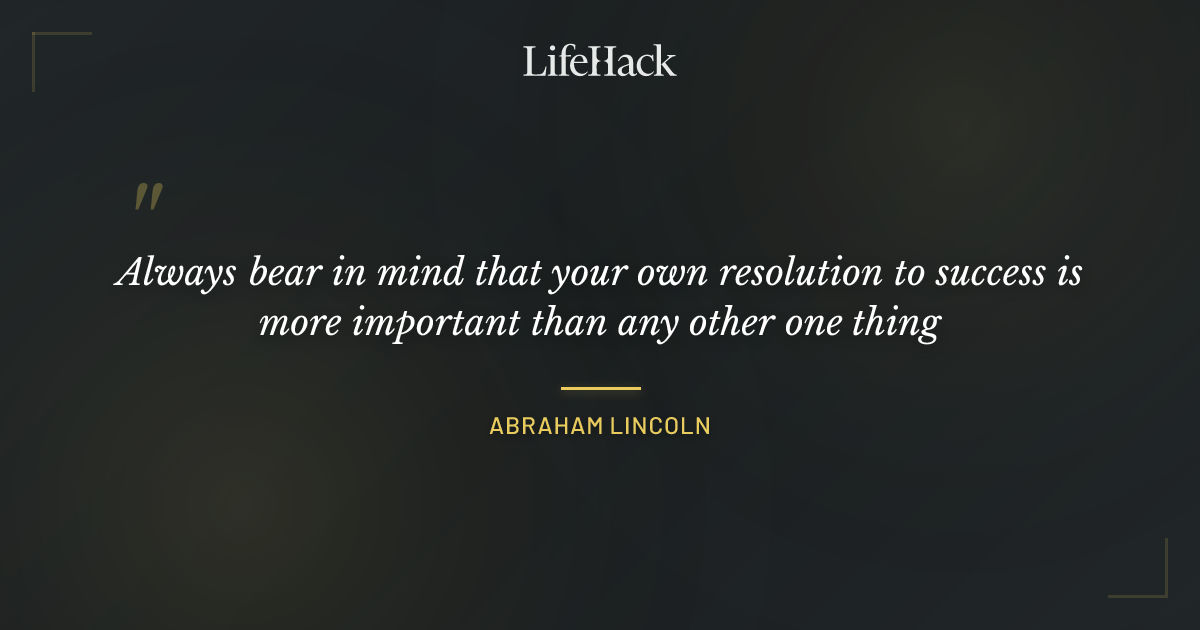 LifeHack

"

Always bear in mind that your own resolution to success is more important than any other one thing

ABRAHAM LINCOLN